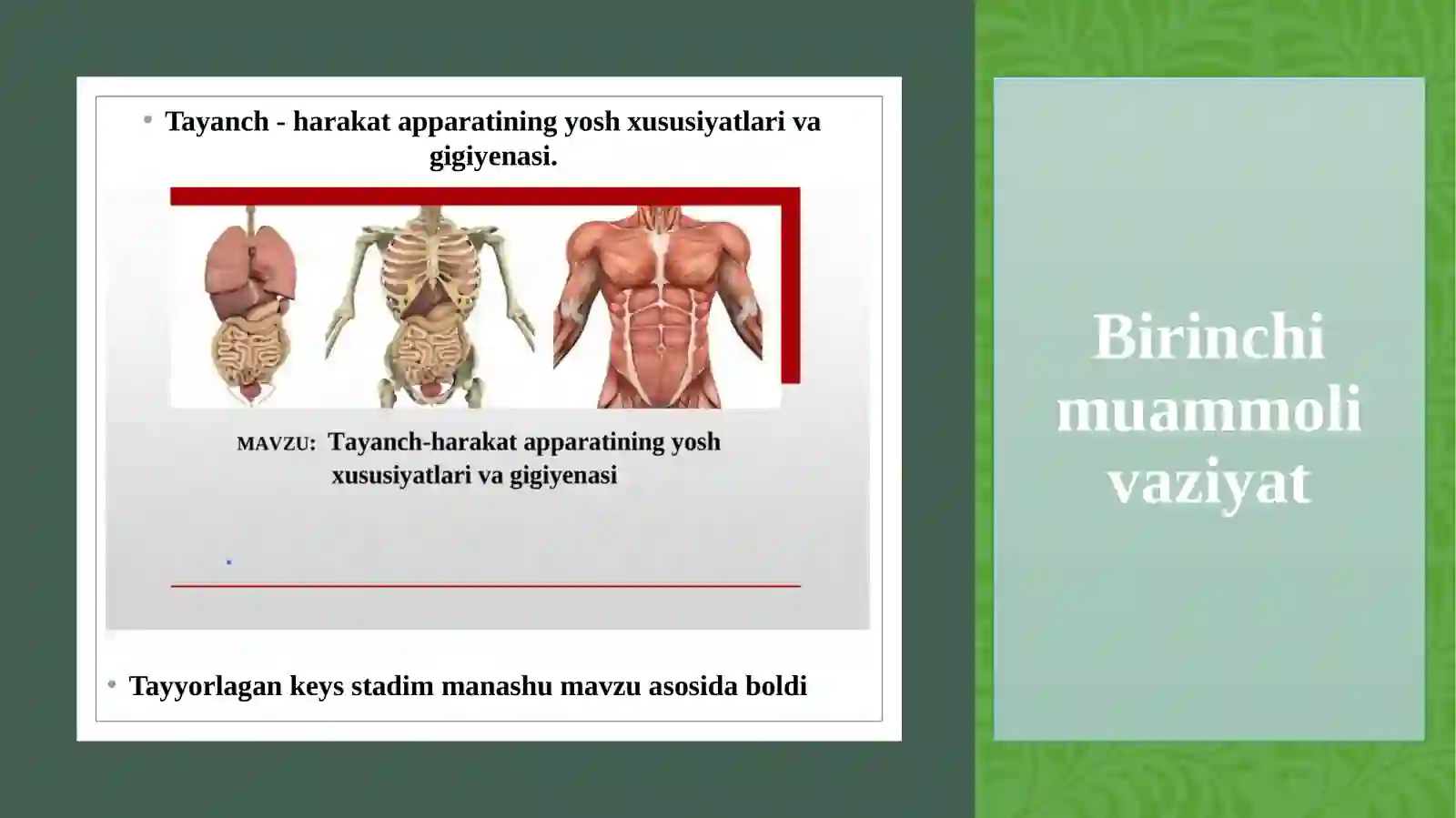 • Tayanch - harakat apparatining yosh xususiyatlari va gigiyenasi.

MAVZU: Tayanch-harakat apparatining yosh xususiyatlari va gigiyenasi

• Tayyorlagan keys stadim manashu mavzu asosida boldi

Birinchi muammoli vaziyat